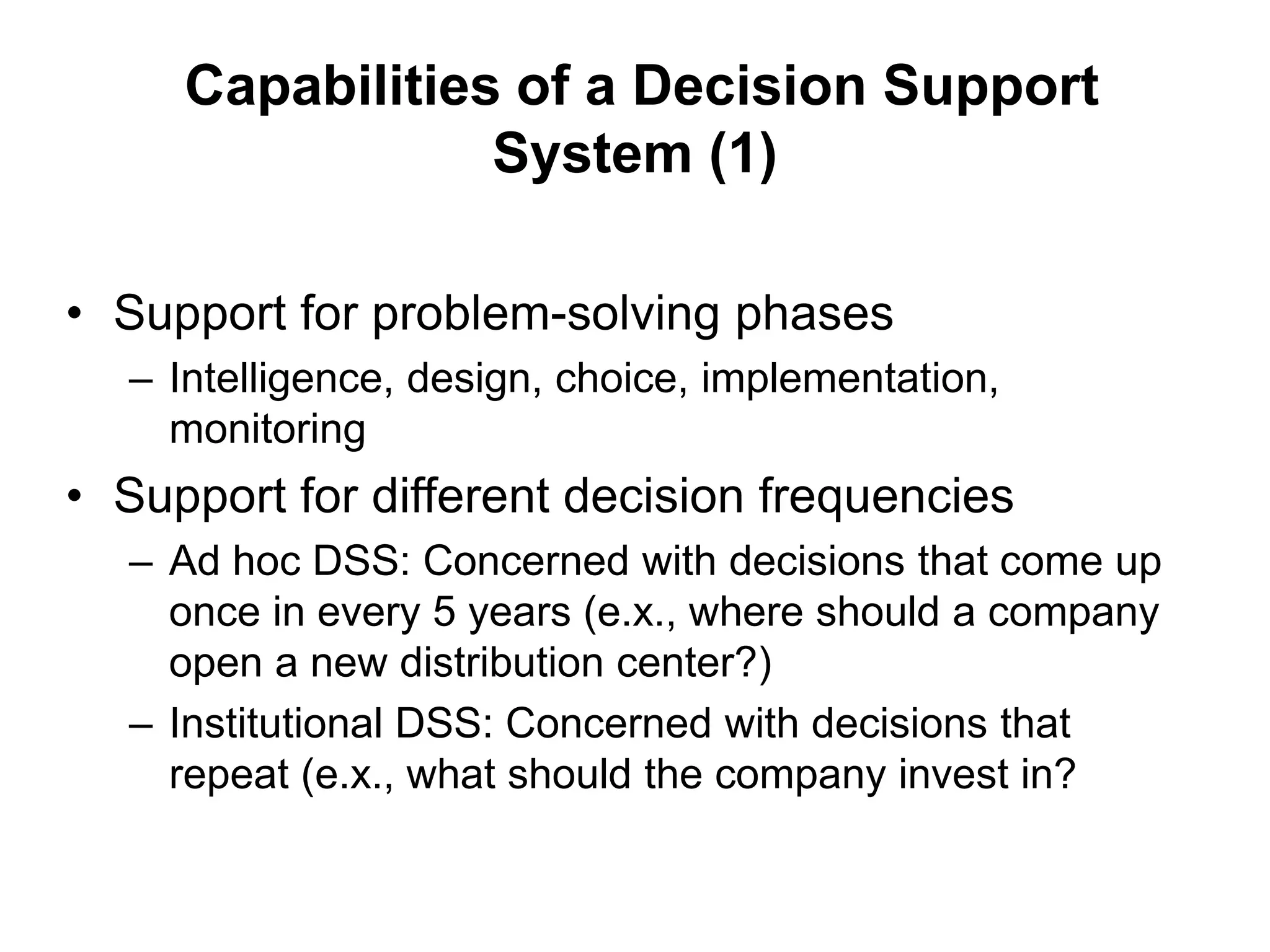 Capabilities of a Decision Support System (1)

• Support for problem-solving phases
– Intelligence, design, choice, implementation, monitoring

• Support for different decision frequencies
– Ad hoc DSS: Concerned with decisions that come up once in every 5 years (e.x., where should a company open a new distribution center?)
– Institutional DSS: Concerned with decisions that repeat (e.x., what should the company invest in?